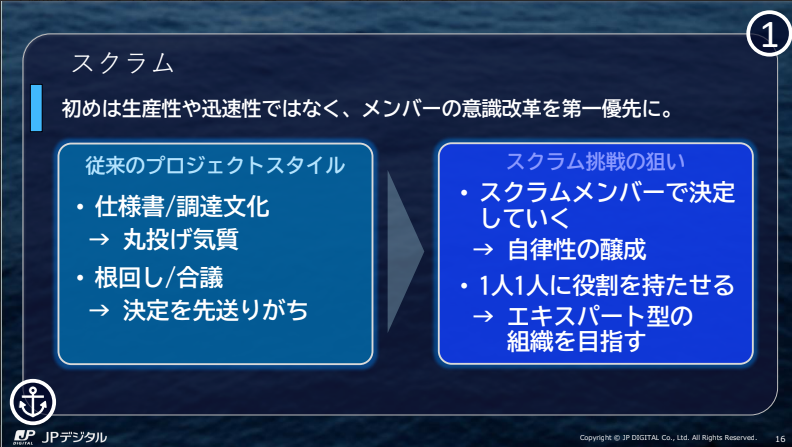 ①

スクラム

初めは生産性や迅速性ではなく、メンバーの意識改革を第一優先に。

従来のプロジェクトスタイル

・仕様書/調達文化
→ 丸投げ気質

・根回し/合議
→ 決定を先送りがち

スクラム挑戦の狙い

・スクラムメンバーで決定していく
→ 自律性の醸成

・1人1人に役割を持たせる
→ エキスパート型の組織を目指す

JP DIGITAL JPデジタル

Copyright © JP DIGITAL Co., Ltd. All Rights Reserved. 16